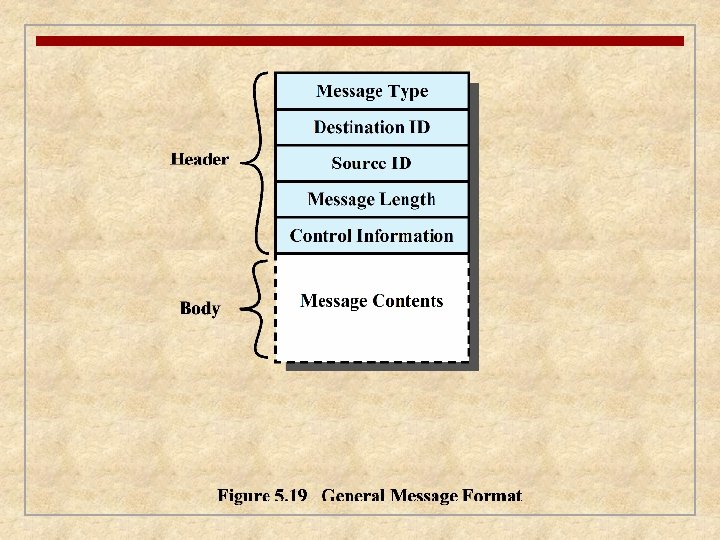 Header

Message Type

Destination ID

Source ID

Message Length

Control Information

Body

Message Contents

Figure 5.19 General Message Format